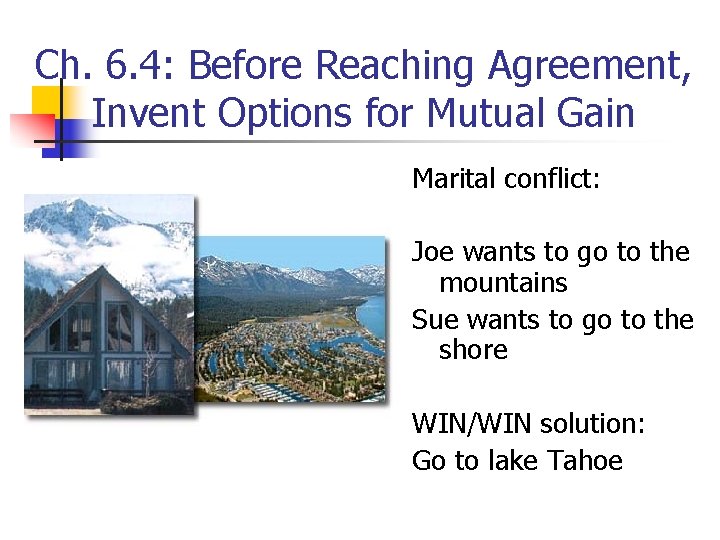 Ch. 6.4: Before Reaching Agreement, Invent Options for Mutual Gain

Marital conflict:

Joe wants to go to the mountains

Sue wants to go to the shore

WIN/WIN solution:

Go to lake Tahoe